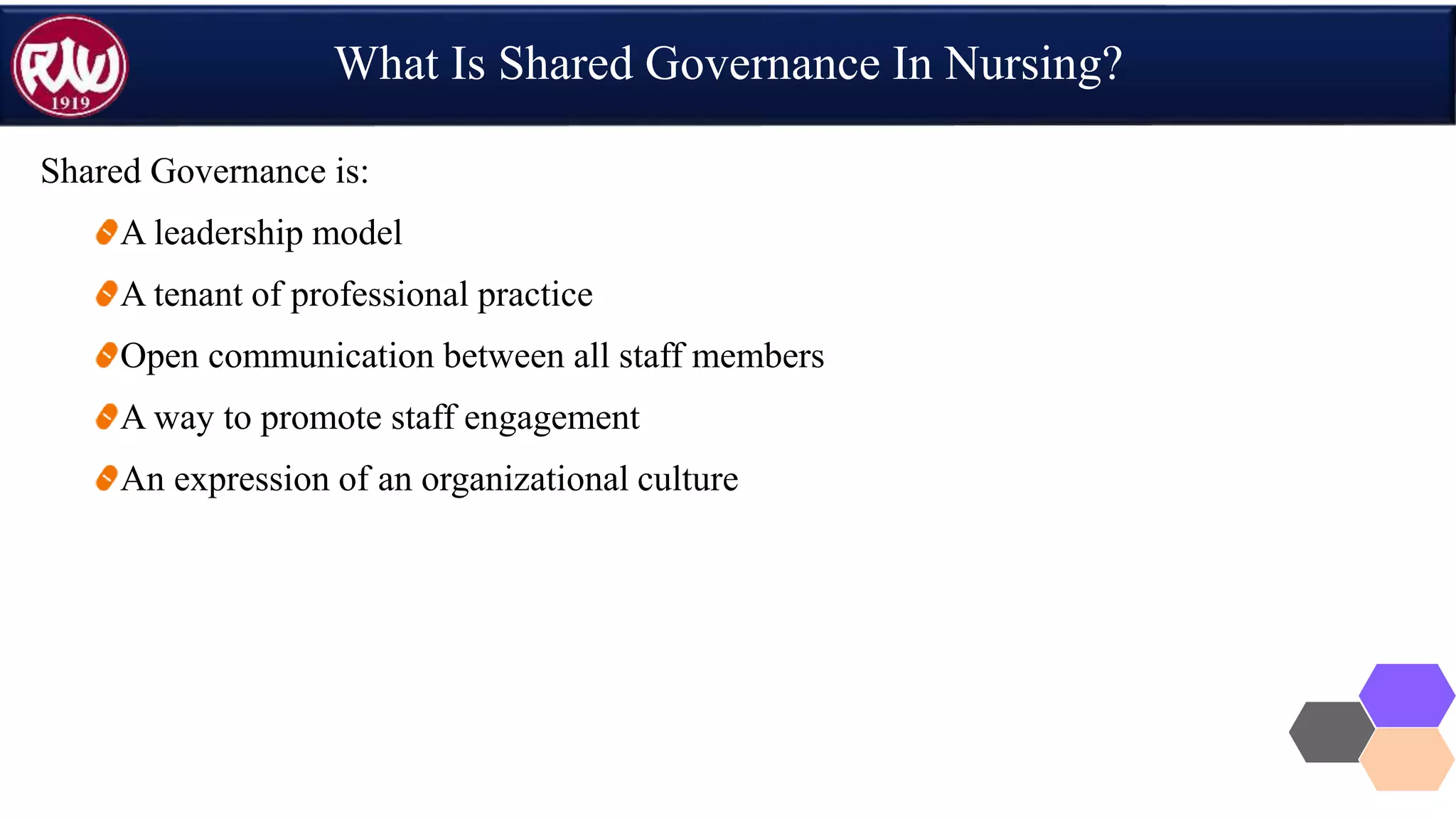 RW 1919

What Is Shared Governance In Nursing?

Shared Governance is:

A leadership model

A tenant of professional practice

Open communication between all staff members

A way to promote staff engagement

An expression of an organizational culture